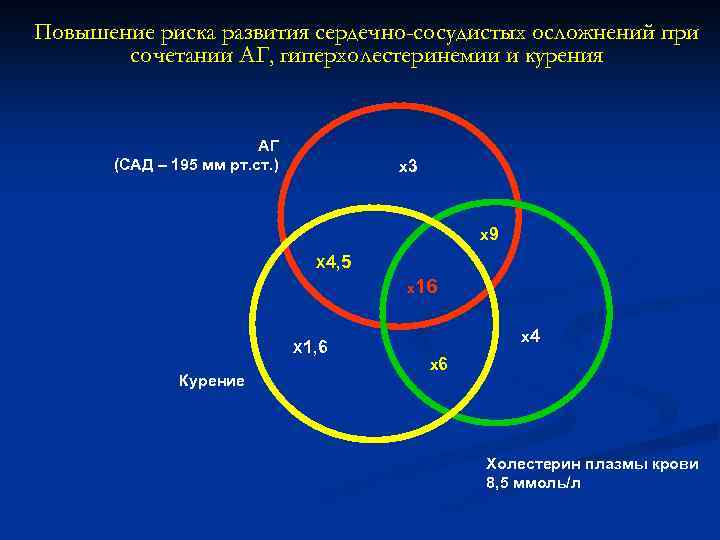 Повышение риска развития сердечно-сосудистых осложнений при сочетании АГ, гиперхолестеринемии и курения

АГ
(САД – 195 мм рт.ст.)

х3

х9

х4,5

х16

х1,6

х4

х6

Курение

Холестерин плазмы крови
8,5 ммоль/л